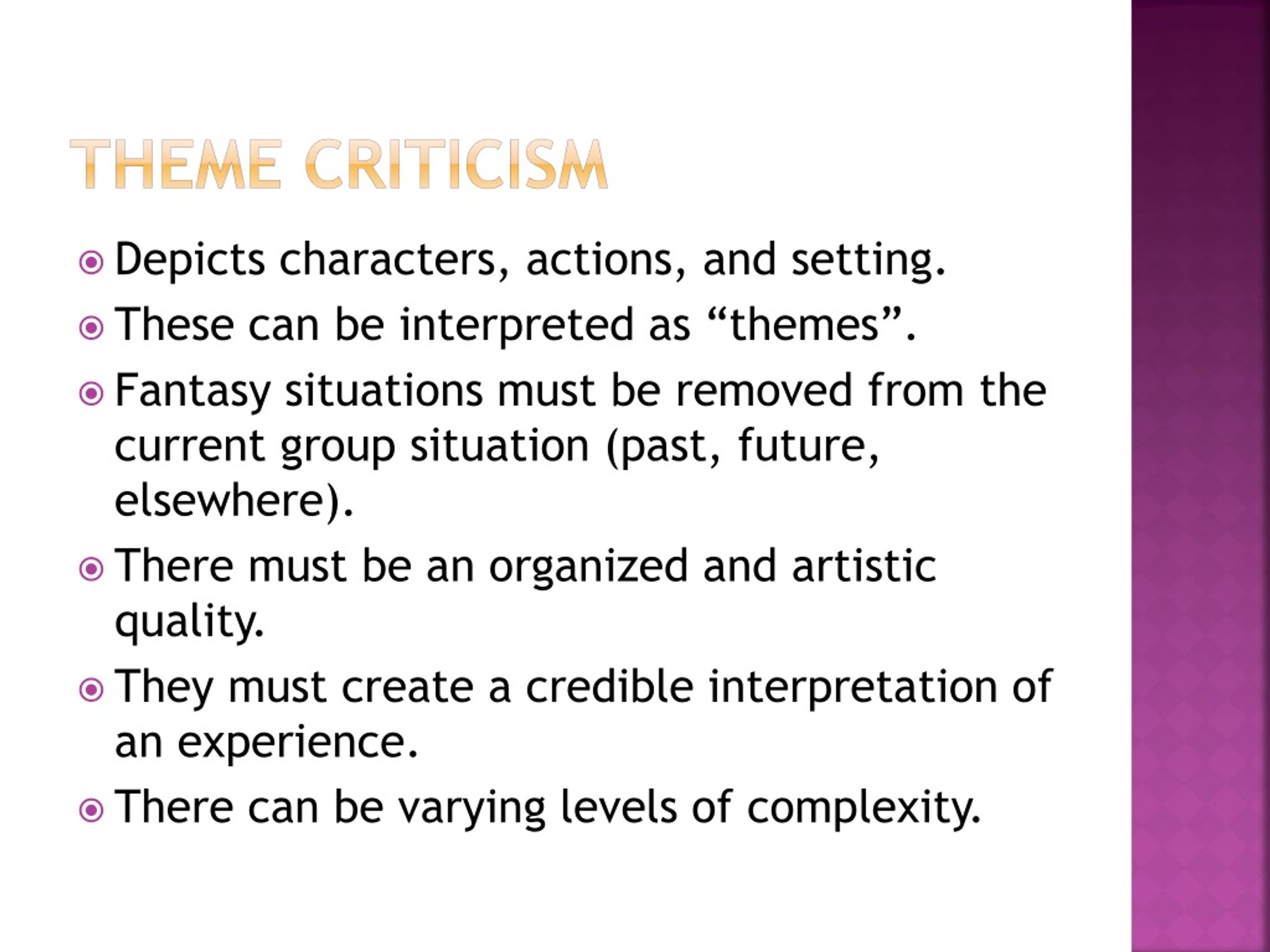 THEME CRITICISM

Depicts characters, actions, and setting.

These can be interpreted as “themes”.

Fantasy situations must be removed from the current group situation (past, future, elsewhere).

There must be an organized and artistic quality.

They must create a credible interpretation of an experience.

There can be varying levels of complexity.